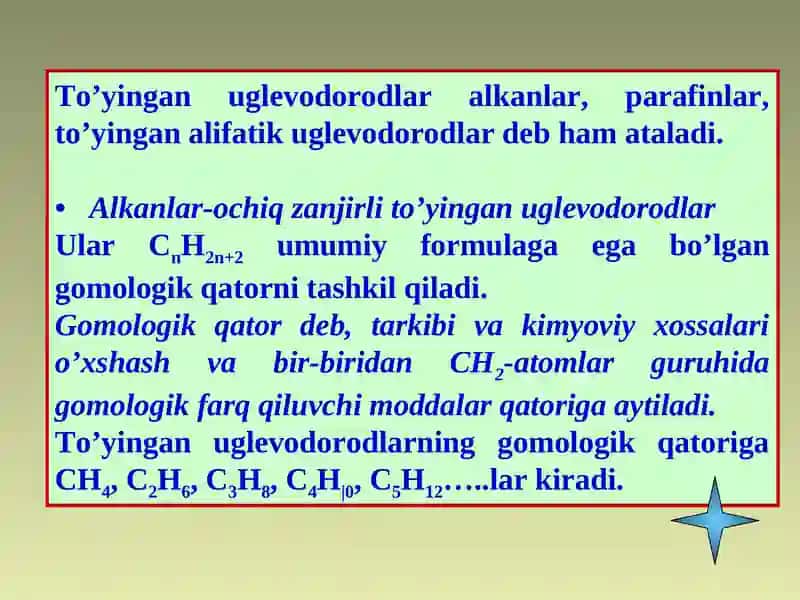 To’yingan uglevodorodlar alkanlar, parafinlar, to’yingan alifatik uglevodorodlar deb ham ataladi.

• Alkanlar-ochiq zanjirli to’yingan uglevodorodlar

Ular $C_nH_{2n+2}$ umumiy formulaga ega bo’lgan gomologik qatorni tashkil qiladi.

Gomologik qator deb, tarkibi va kimyoviy xossalari o’xshash va bir-biridan $CH_2$-atomlar guruhida gomologik farq qiluvchi moddalar qatoriga aytiladi.

To’yingan uglevodorodlarning gomologik qatoriga $CH_4$, $C_2H_6$, $C_3H_8$, $C_4H_{|0}$, $C_5H_{12}$…..lar kiradi.